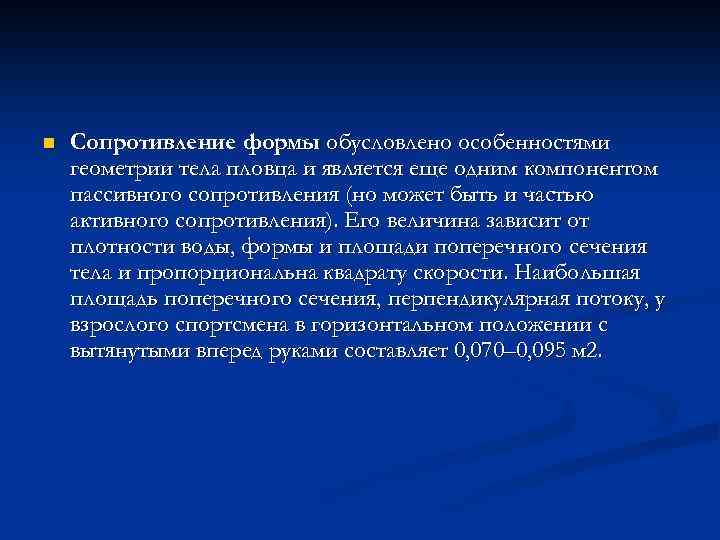 Сопротивление формы обусловлено особенностями геометрии тела пловца и является еще одним компонентом пассивного сопротивления (но может быть и частью активного сопротивления). Его величина зависит от плотности воды, формы и площади поперечного сечения тела и пропорциональна квадрату скорости. Наибольшая площадь поперечного сечения, перпендикулярная потоку, у взрослого спортсмена в горизонтальном положении с вытянутыми вперед руками составляет 0,070–0,095 м2.